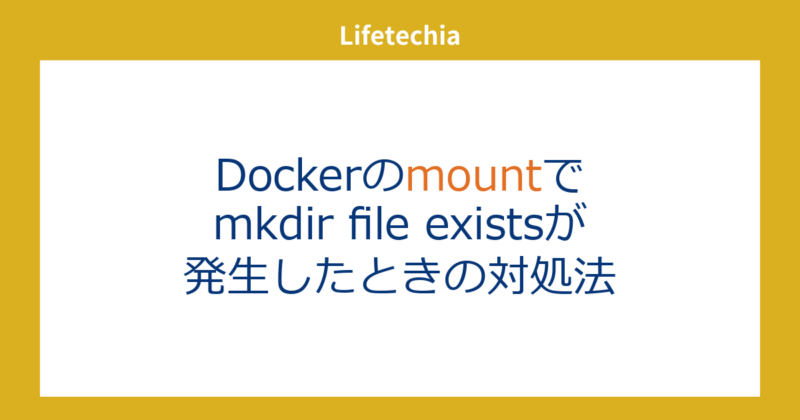 Lifetechia

Dockerのmountで
mkdir file existsが
発生したときの対処法